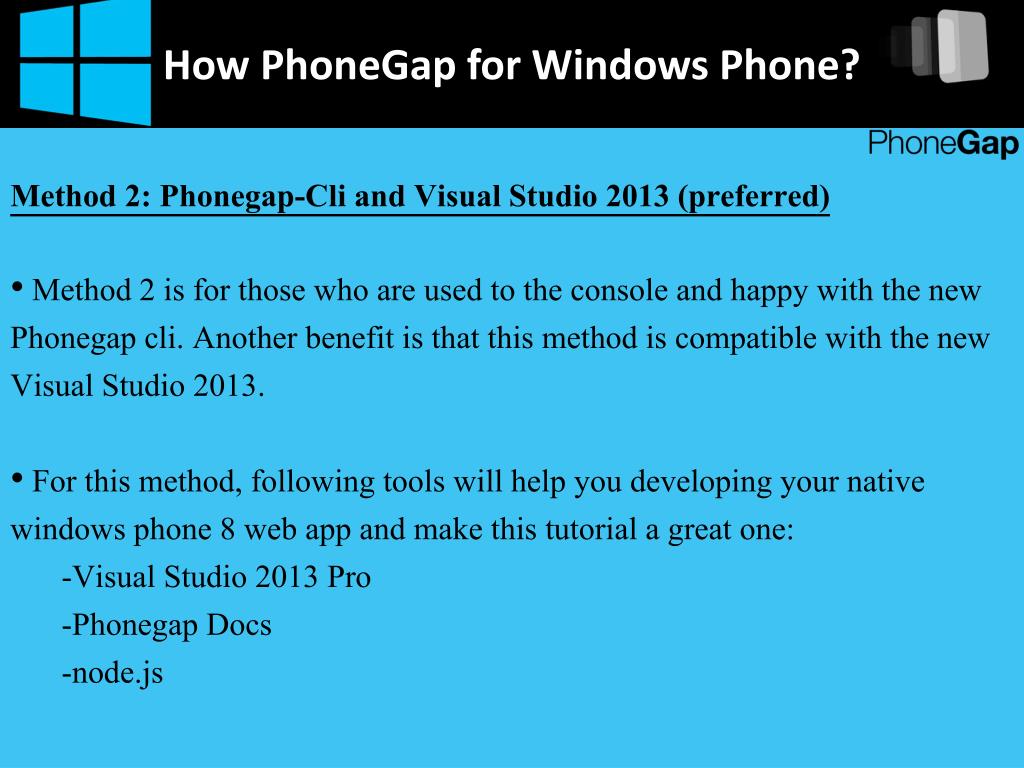 How PhoneGap for Windows Phone?

PhoneGap

Method 2: Phonegap-Cli and Visual Studio 2013 (preferred)

• Method 2 is for those who are used to the console and happy with the new Phonegap cli. Another benefit is that this method is compatible with the new Visual Studio 2013.

• For this method, following tools will help you developing your native windows phone 8 web app and make this tutorial a great one:
-Visual Studio 2013 Pro
-Phonegap Docs
-node.js